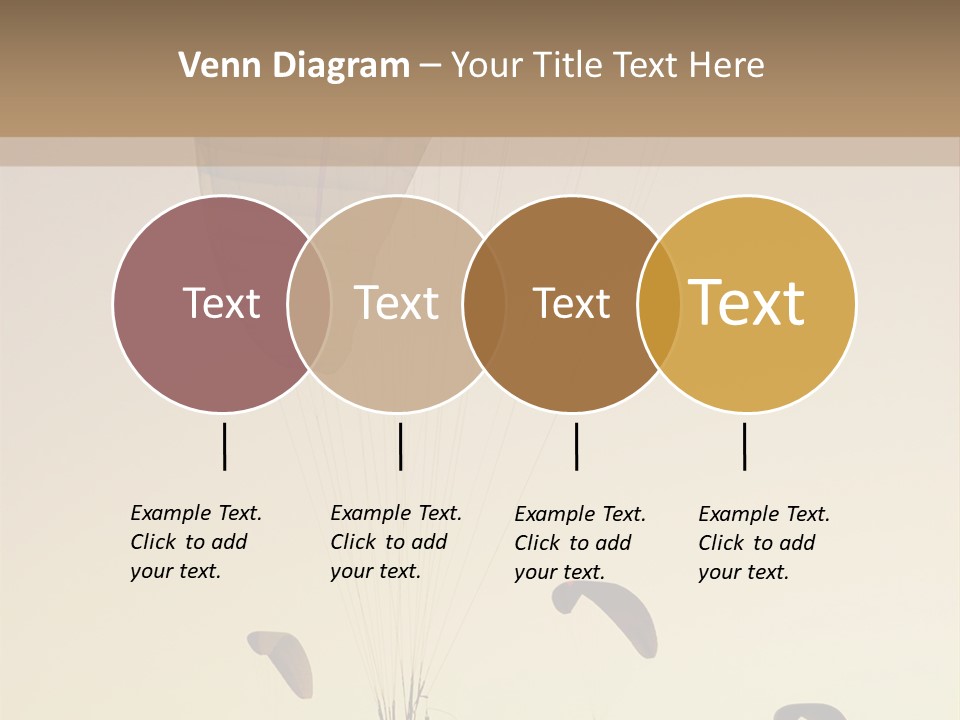 Venn Diagram – Your Title Text Here

Text

Text

Text

Text

Example Text. Click to add your text.

Example Text. Click to add your text.

Example Text. Click to add your text.

Example Text. Click to add your text.